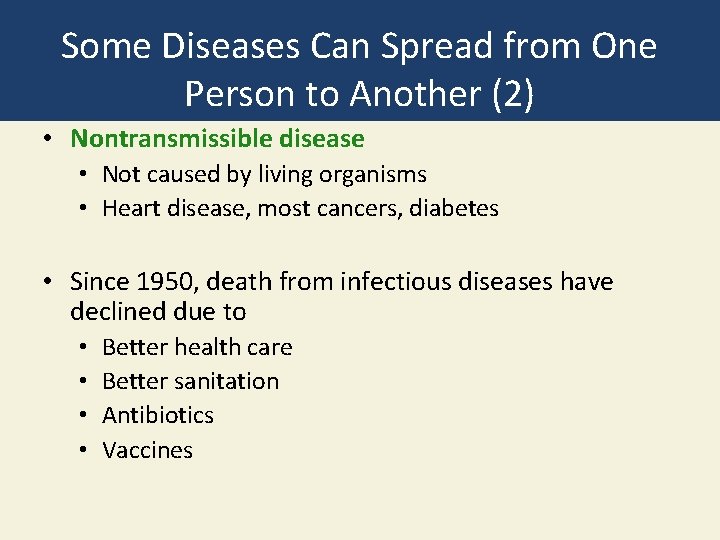 Some Diseases Can Spread from One Person to Another (2)

• Nontransmissible disease
  • Not caused by living organisms
  • Heart disease, most cancers, diabetes

• Since 1950, death from infectious diseases have declined due to
  • Better health care
  • Better sanitation
  • Antibiotics
  • Vaccines